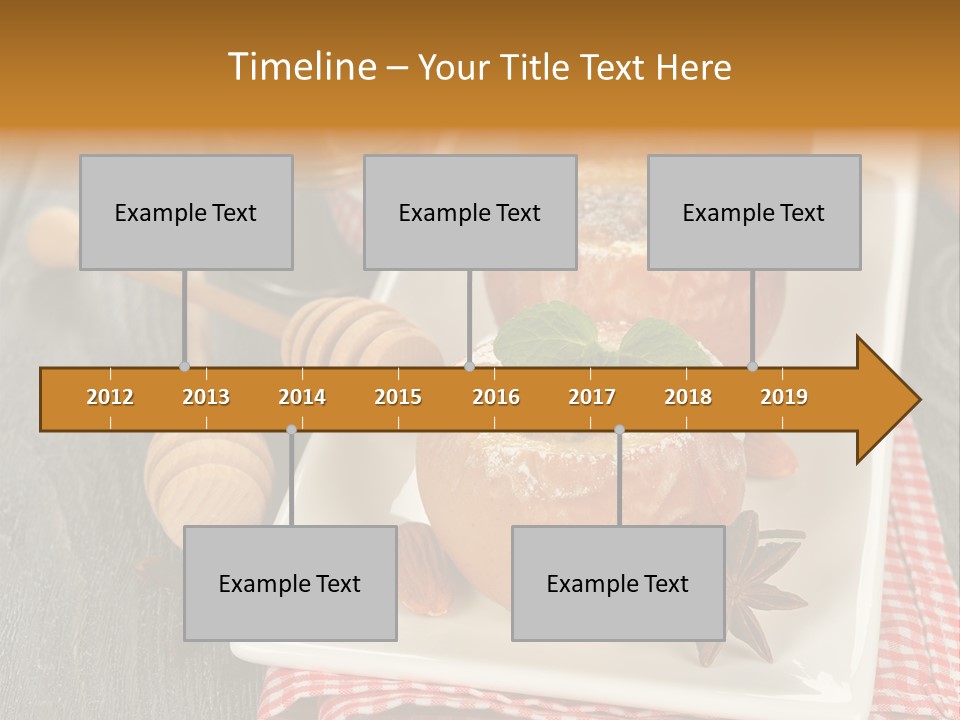 Timeline – Your Title Text Here

Example Text

Example Text

Example Text

2012 2013 2014 2015 2016 2017 2018 2019

Example Text

Example Text